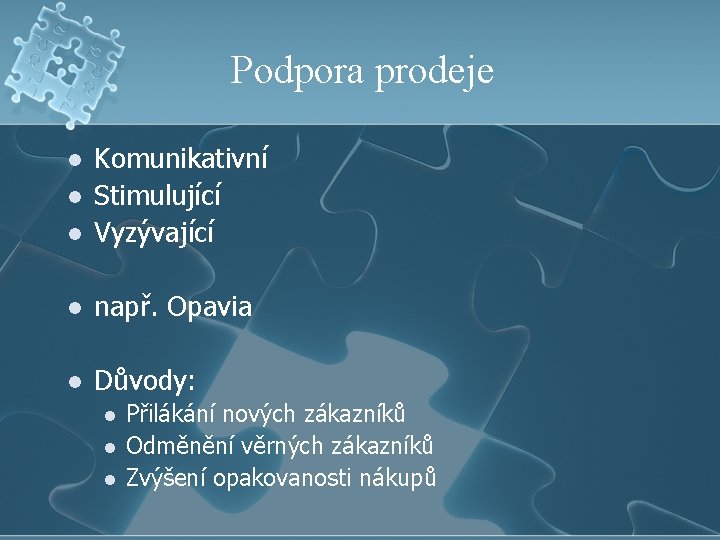 Podpora prodeje

- Komunikativní
- Stimulující
- Vyzývající

- např. Opavia

- Důvody:
  - Přilákání nových zákazníků
  - Odměnění věrných zákazníků
  - Zvýšení opakovanosti nákupů